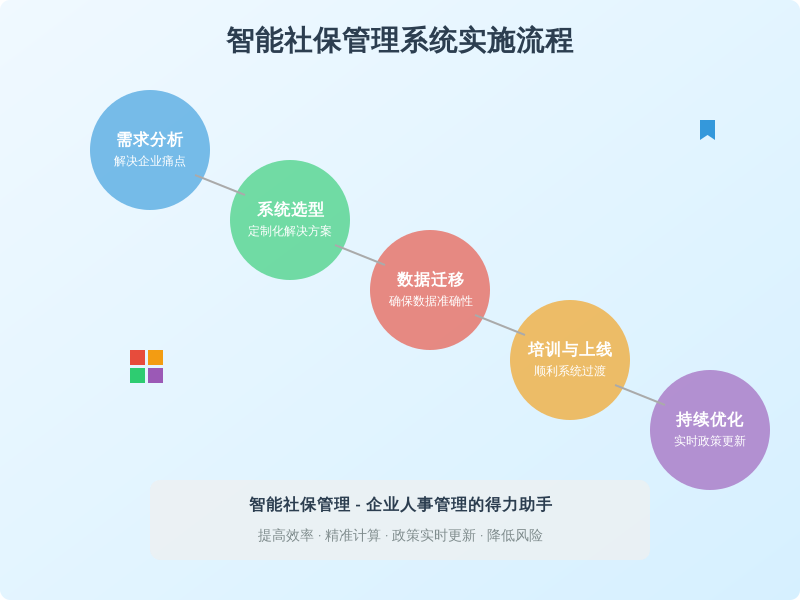 智能社保管理系统实施流程

需求分析
解决企业痛点

系统选型
定制化解决方案

数据迁移
确保数据准确性

培训与上线
顺利系统过渡

持续优化
实时政策更新

智能社保管理 - 企业人事管理的得力助手
提高效率 · 精准计算 · 政策实时更新 · 降低风险